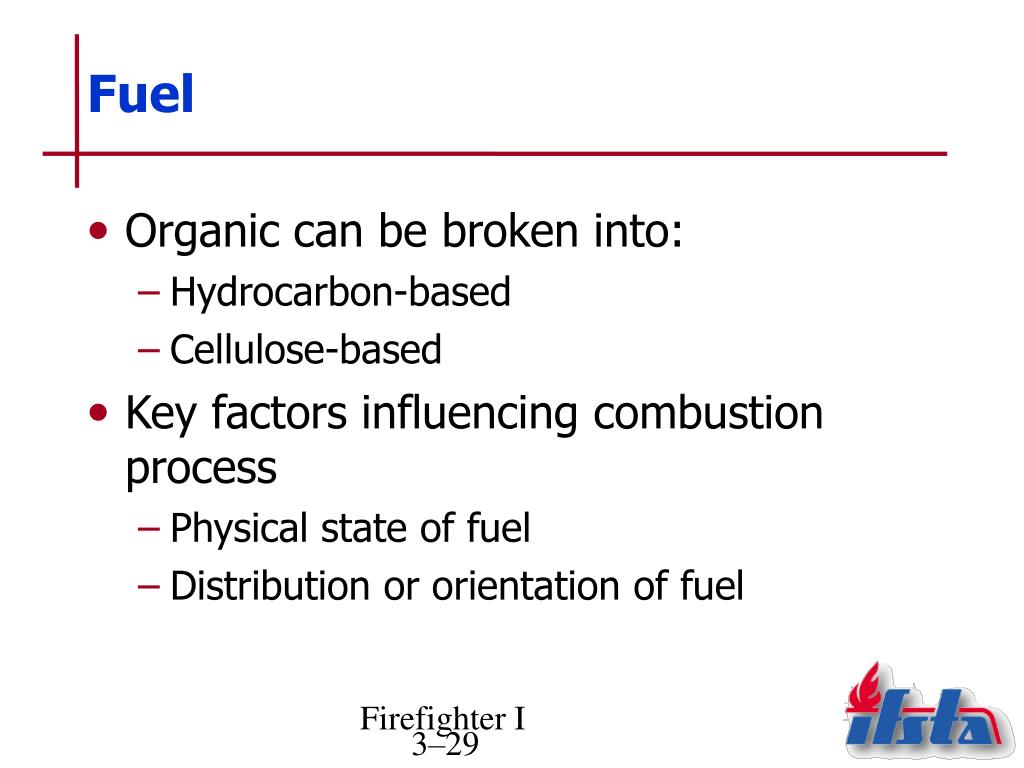 Fuel

• Organic can be broken into:
– Hydrocarbon-based
– Cellulose-based
• Key factors influencing combustion process
– Physical state of fuel
– Distribution or orientation of fuel

Firefighter I
3–29

ifsta